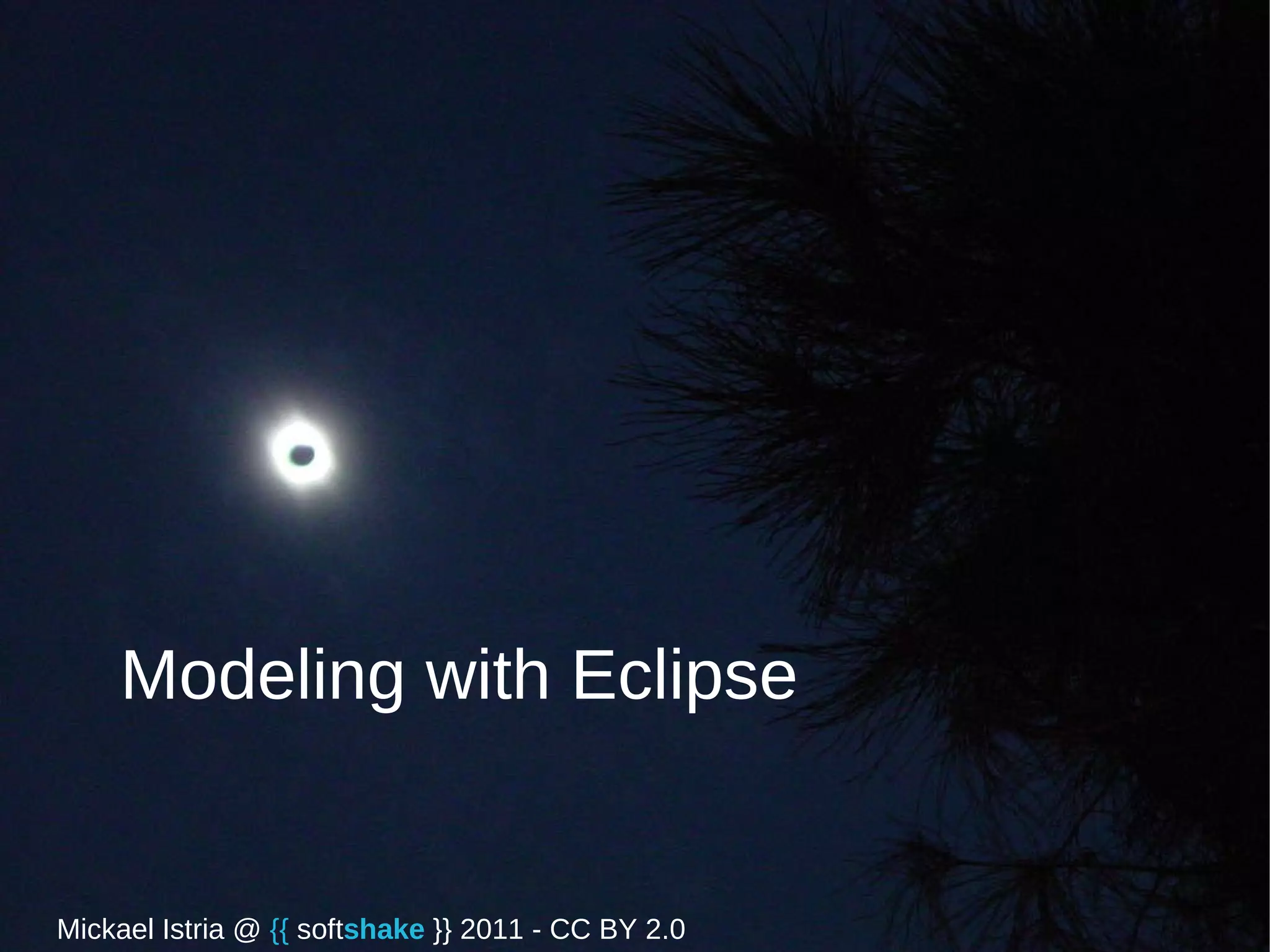 Modeling with Eclipse

Mickael Istria @ {{ softshake }} 2011 - CC BY 2.0